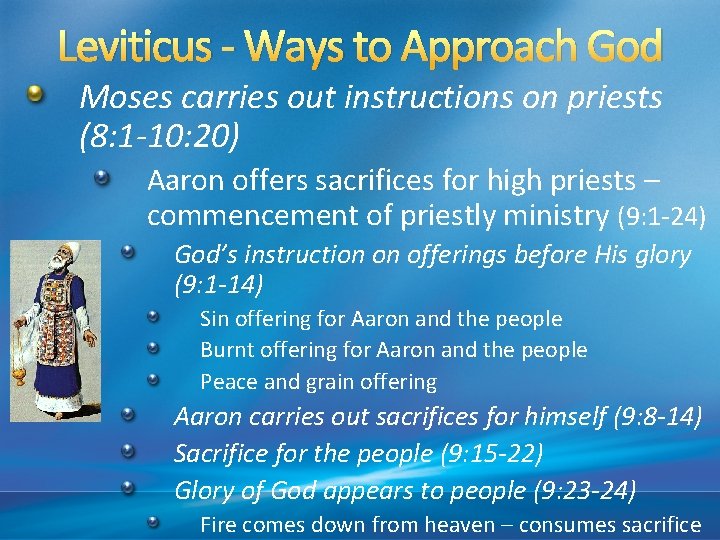 Leviticus - Ways to Approach God

Moses carries out instructions on priests (8:1-10:20)

Aaron offers sacrifices for high priests – commencement of priestly ministry (9:1-24)

God's instruction on offerings before His glory (9:1-14)

Sin offering for Aaron and the people

Burnt offering for Aaron and the people

Peace and grain offering

Aaron carries out sacrifices for himself (9:8-14)

Sacrifice for the people (9:15-22)

Glory of God appears to people (9:23-24)

Fire comes down from heaven – consumes sacrifice